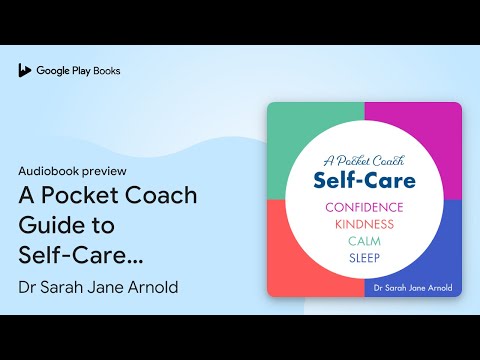 Google Play Books

Audiobook preview

A Pocket Coach Guide to Self-Care...

Dr Sarah Jane Arnold

A Pocket Coach
Self-Care
CONFIDENCE
KINDNESS
CALM
SLEEP
Dr Sarah Jane Arnold